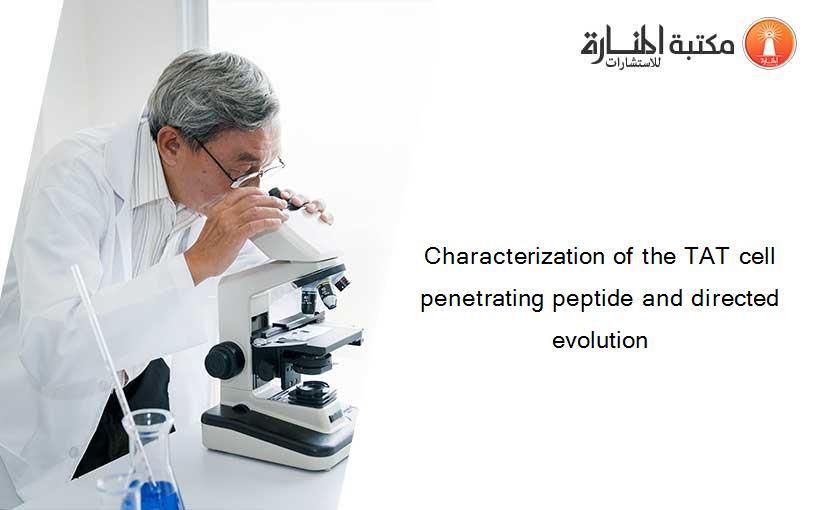 مكتبة المنارة للاستشارات

Characterization of the TAT cell penetrating peptide and directed evolution